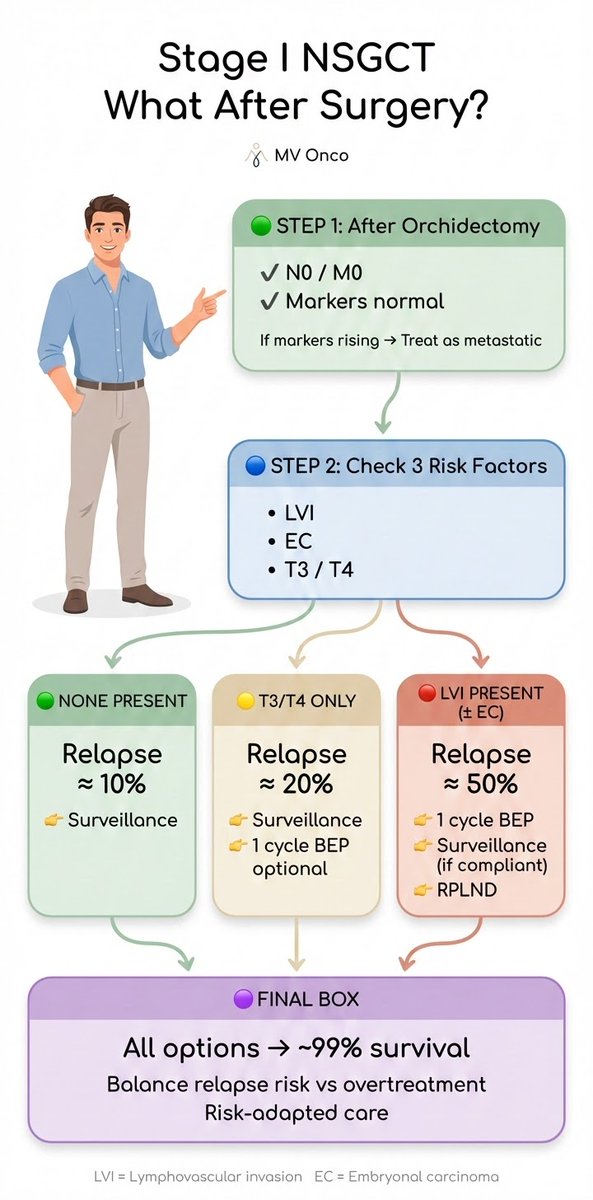 Stage I NSGCT
What After Surgery?

MV Onco

🟢 STEP 1: After Orchidectomy

✔ N0 / M0
✔ Markers normal

If markers rising → Treat as metastatic

🔵 STEP 2: Check 3 Risk Factors

• LVI
• EC
• T3 / T4

🟢 NONE PRESENT

Relapse ≈ 10%

👉 Surveillance

🟡 T3/T4 ONLY

Relapse ≈ 20%

👉 Surveillance
👉 1 cycle BEP optional

🔴 LVI PRESENT (± EC)

Relapse ≈ 50%

👉 1 cycle BEP
👉 Surveillance (if compliant)
👉 RPLND

🟣 FINAL BOX

All options → ~99% survival

Balance relapse risk vs overtreatment
Risk-adapted care

LVI = Lymphovascular invasion EC = Embryonal carcinoma